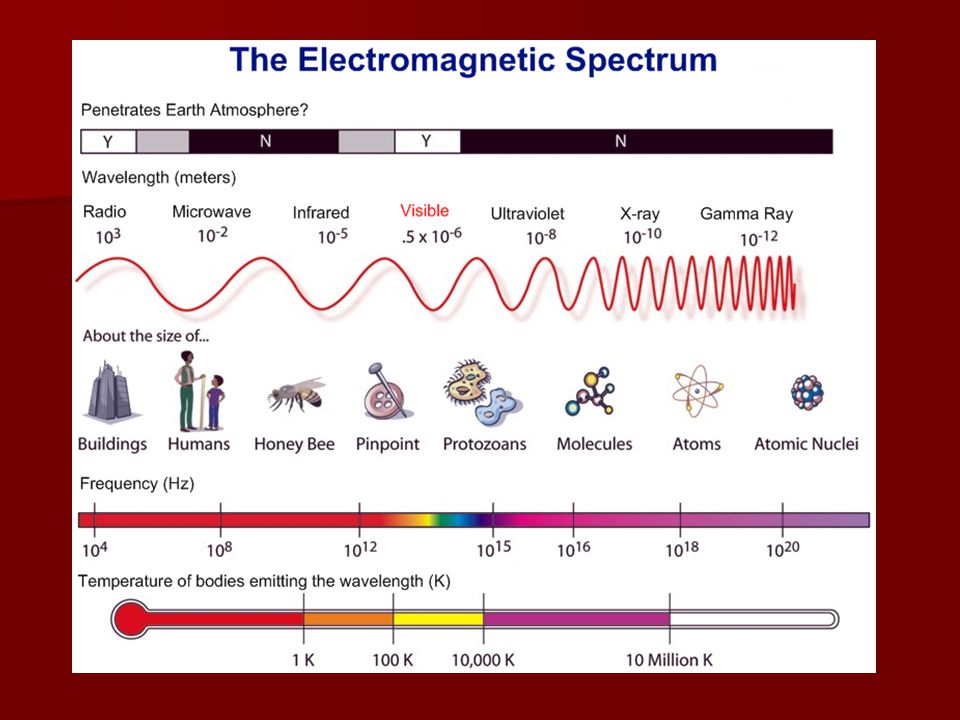 The Electromagnetic Spectrum

Penetrates Earth Atmosphere?

Y N Y N

Wavelength (meters)

Radio $10^3$ Microwave $10^{-2}$ Infrared $10^{-5}$ Visible $.5 \times 10^{-6}$ Ultraviolet $10^{-8}$ X-ray $10^{-10}$ Gamma Ray $10^{-12}$

About the size of...

Buildings Humans Honey Bee Pinpoint Protozoans Molecules Atoms Atomic Nuclei

Frequency (Hz)

$10^4$ $10^8$ $10^{12}$ $10^{15}$ $10^{16}$ $10^{18}$ $10^{20}$

Temperature of bodies emitting the wavelength (K)

1 K 100 K 10,000 K 10 Million K